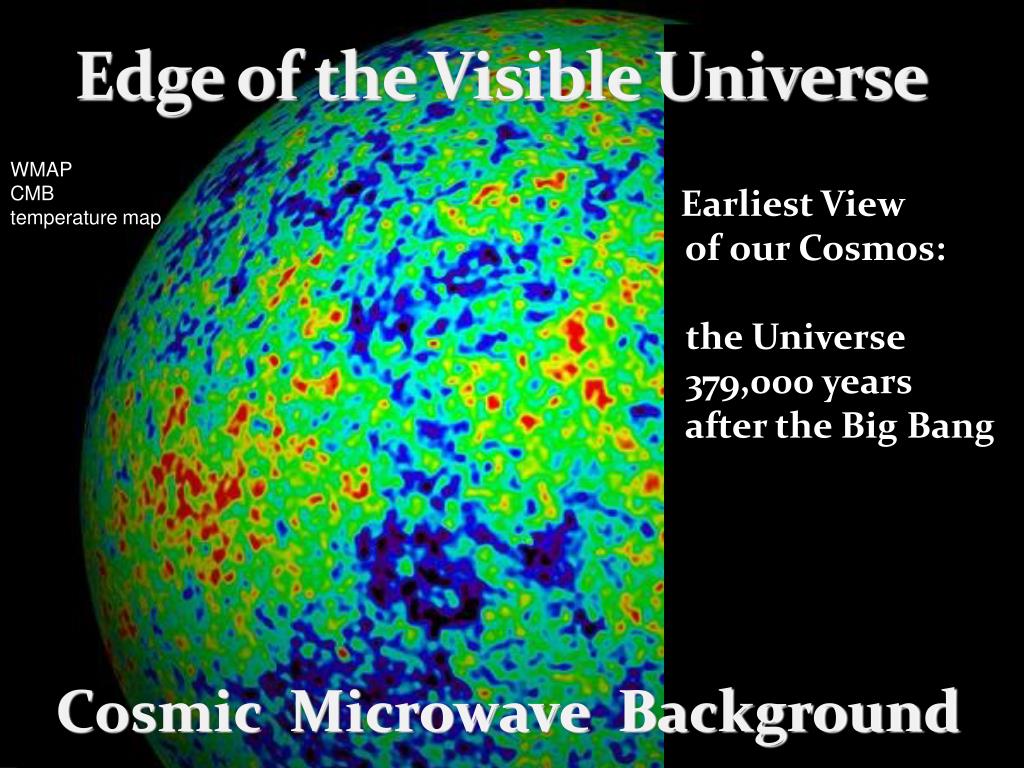 Edge of the Visible Universe

WMAP
CMB
temperature map

Earliest View
of our Cosmos:

the Universe
379,000 years
after the Big Bang

Cosmic Microwave Background